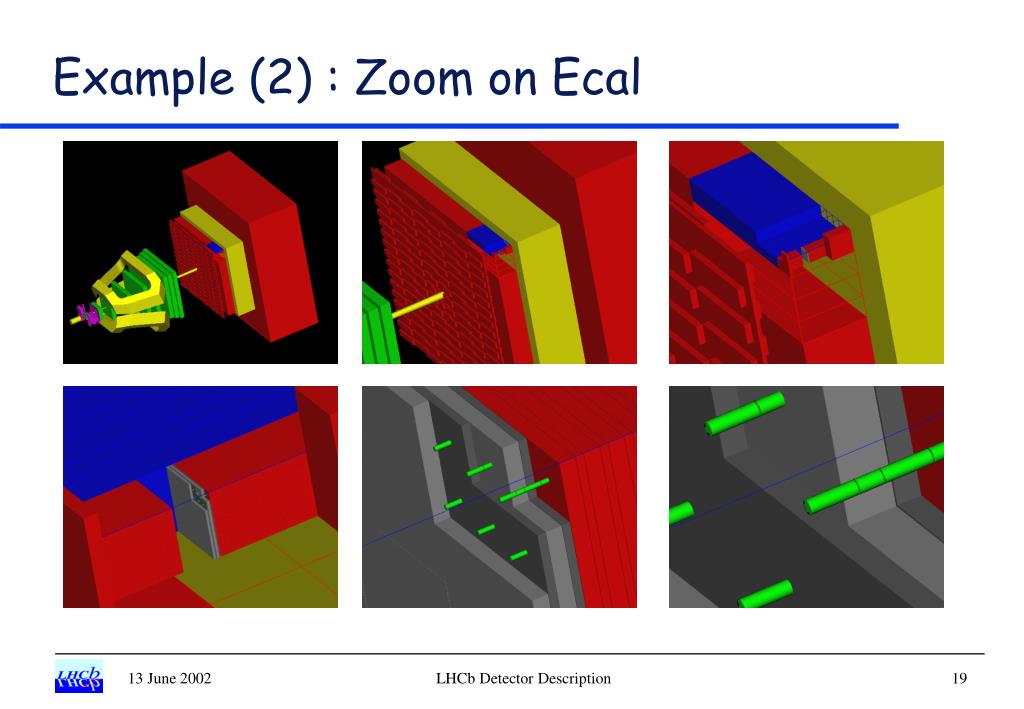 Example (2) : Zoom on Ecal

LHCb

13 June 2002

LHCb Detector Description

19